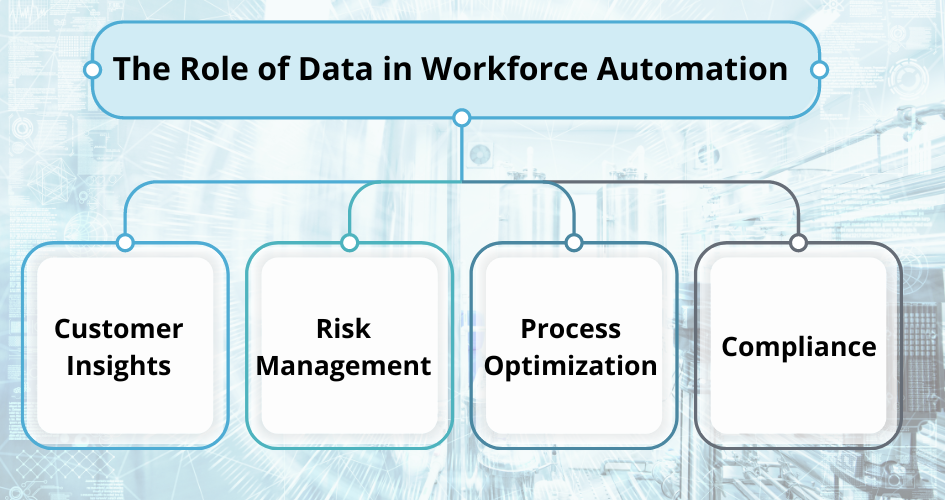 The Role of Data in Workforce Automation

Customer Insights

Risk Management

Process Optimization

Compliance